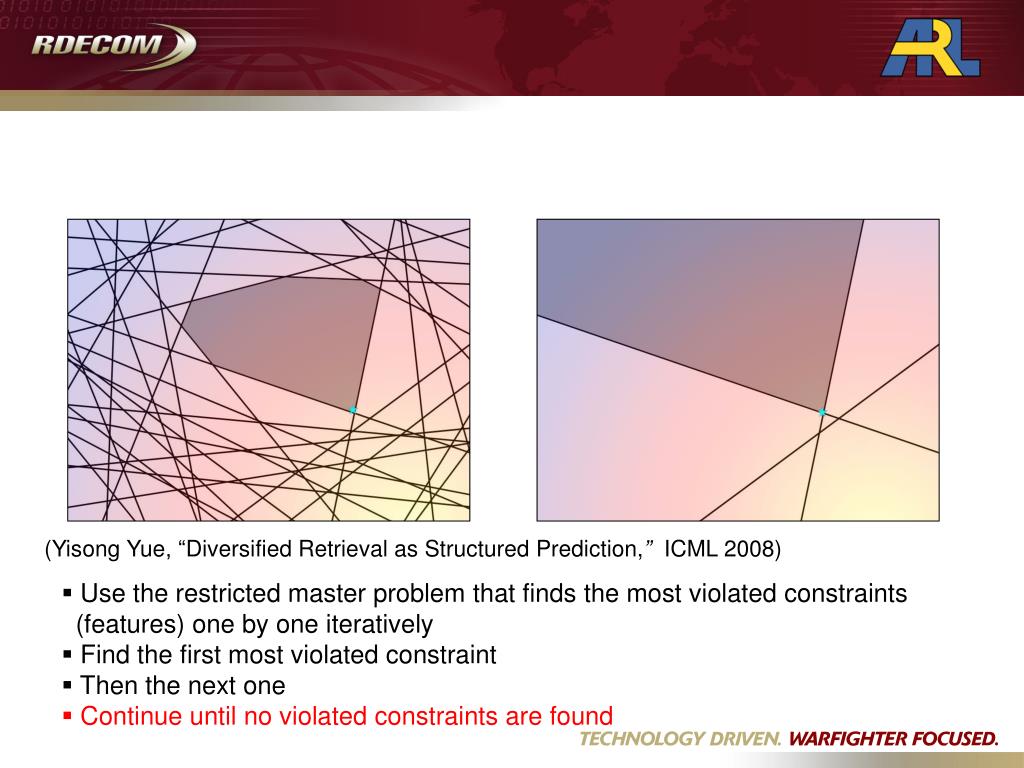 RDECOM

ARL

(Yisong Yue, “Diversified Retrieval as Structured Prediction,” ICML 2008)

▪ Use the restricted master problem that finds the most violated constraints (features) one by one iteratively
▪ Find the first most violated constraint
▪ Then the next one
▪ Continue until no violated constraints are found

TECHNOLOGY DRIVEN. WARFIGHTER FOCUSED.